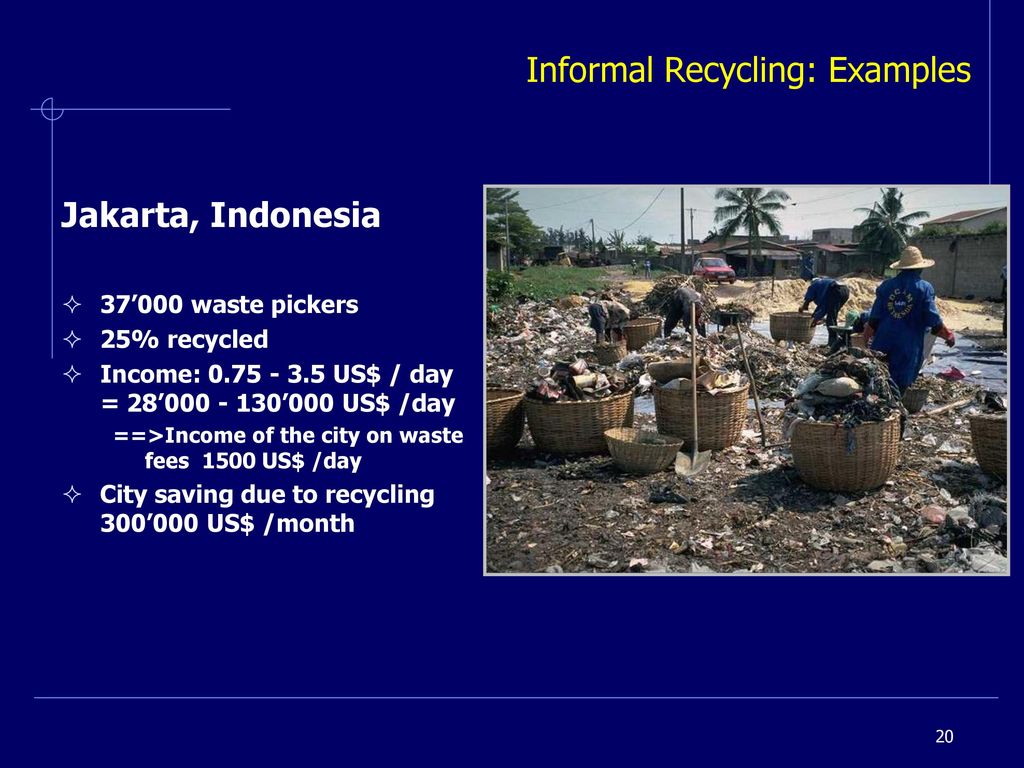 Informal Recycling: Examples

Jakarta, Indonesia

✧ 37’000 waste pickers
✧ 25% recycled
✧ Income: 0.75 - 3.5 US$ / day = 28’000 - 130’000 US$ /day
==>Income of the city on waste fees 1500 US$ /day
✧ City saving due to recycling 300’000 US$ /month

20